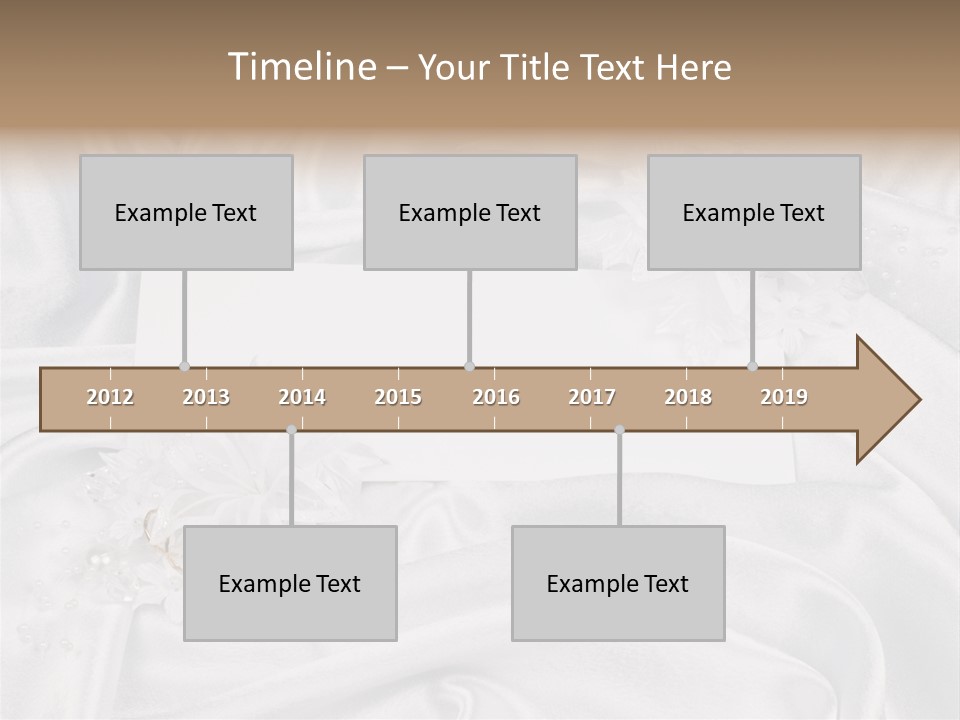 Timeline – Your Title Text Here

Example Text

Example Text

Example Text

2012 2013 2014 2015 2016 2017 2018 2019

Example Text

Example Text